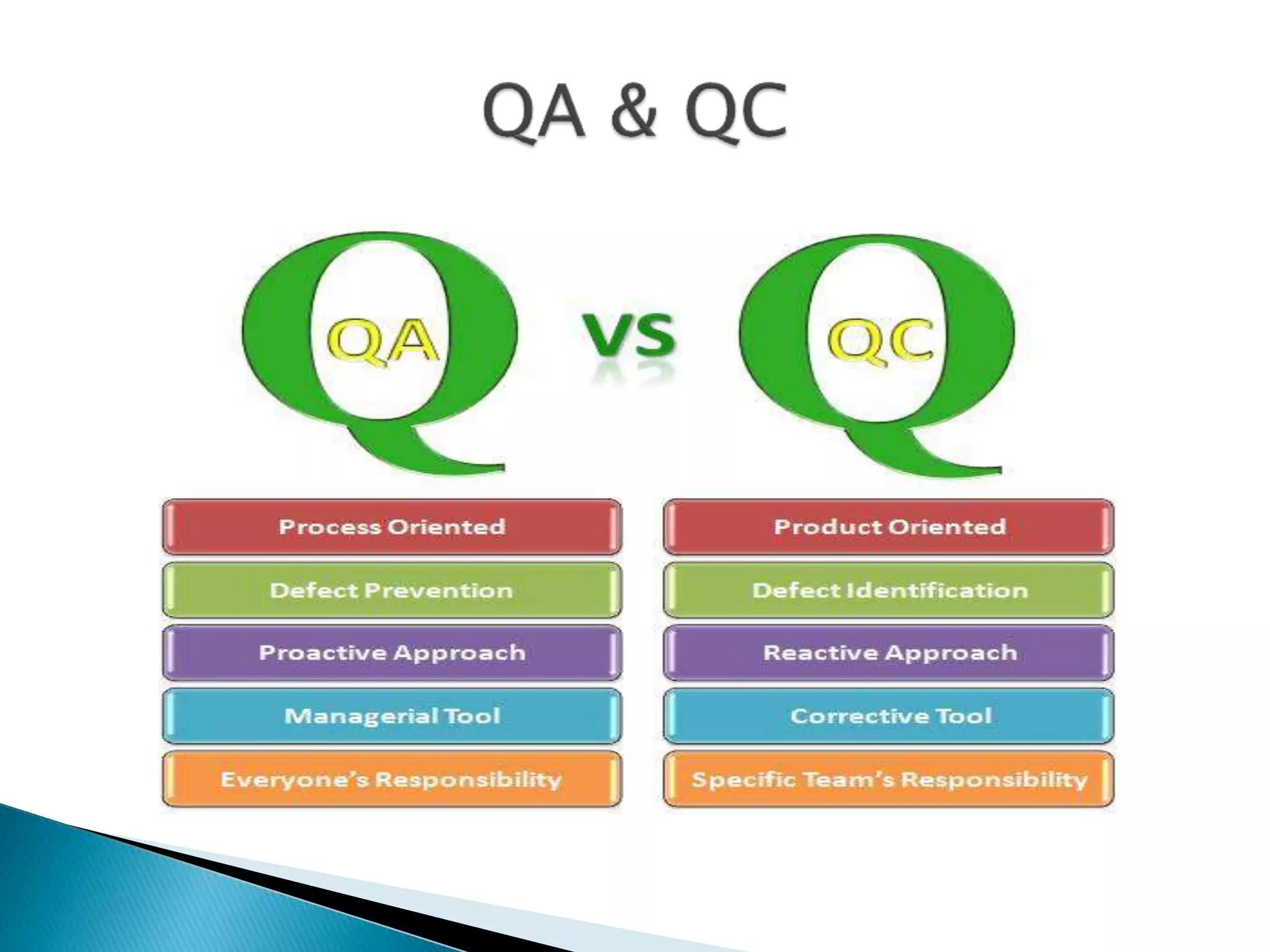 QA & QC

QA

VS

QC

Process Oriented

Defect Prevention

Proactive Approach

Managerial Tool

Everyone's Responsibility

Product Oriented

Defect Identification

Reactive Approach

Corrective Tool

Specific Team's Responsibility